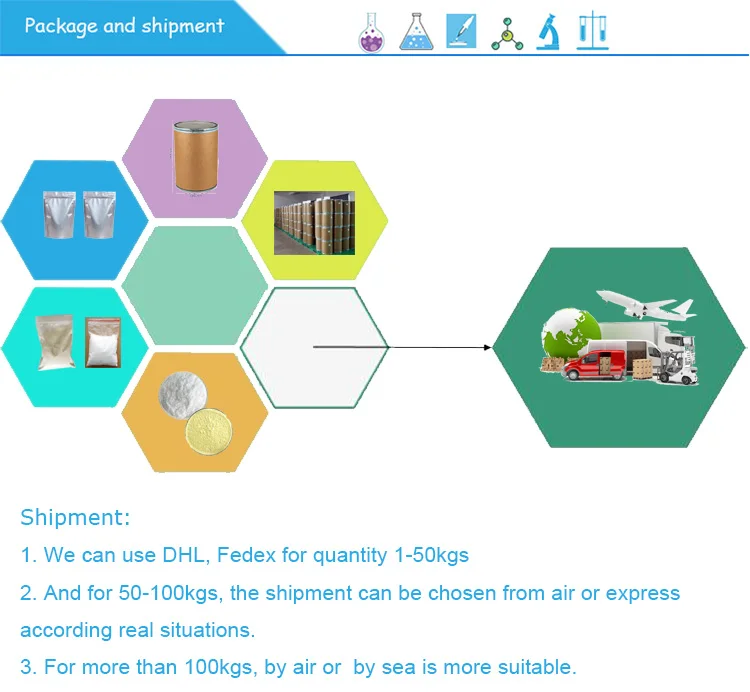 Package and shipment

Shipment:

1. We can use DHL, Fedex for quantity 1-50kgs

2. And for 50-100kgs, the shipment can be chosen from air or express according real situations.

3. For more than 100kgs, by air or by sea is more suitable.